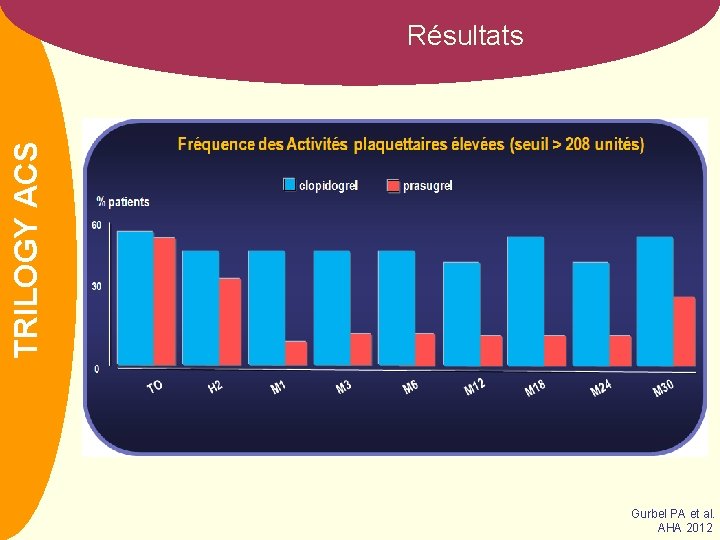 Résultats

TRILOGY ACS

Fréquence des Activités plaquettaires élevées (seuil > 208 unités)

clopidogrel prasugrel

% patients

60

30

0

TO H2 M1 M3 M6 M12 M18 M24 M30

Gurbel PA et al. AHA 2012